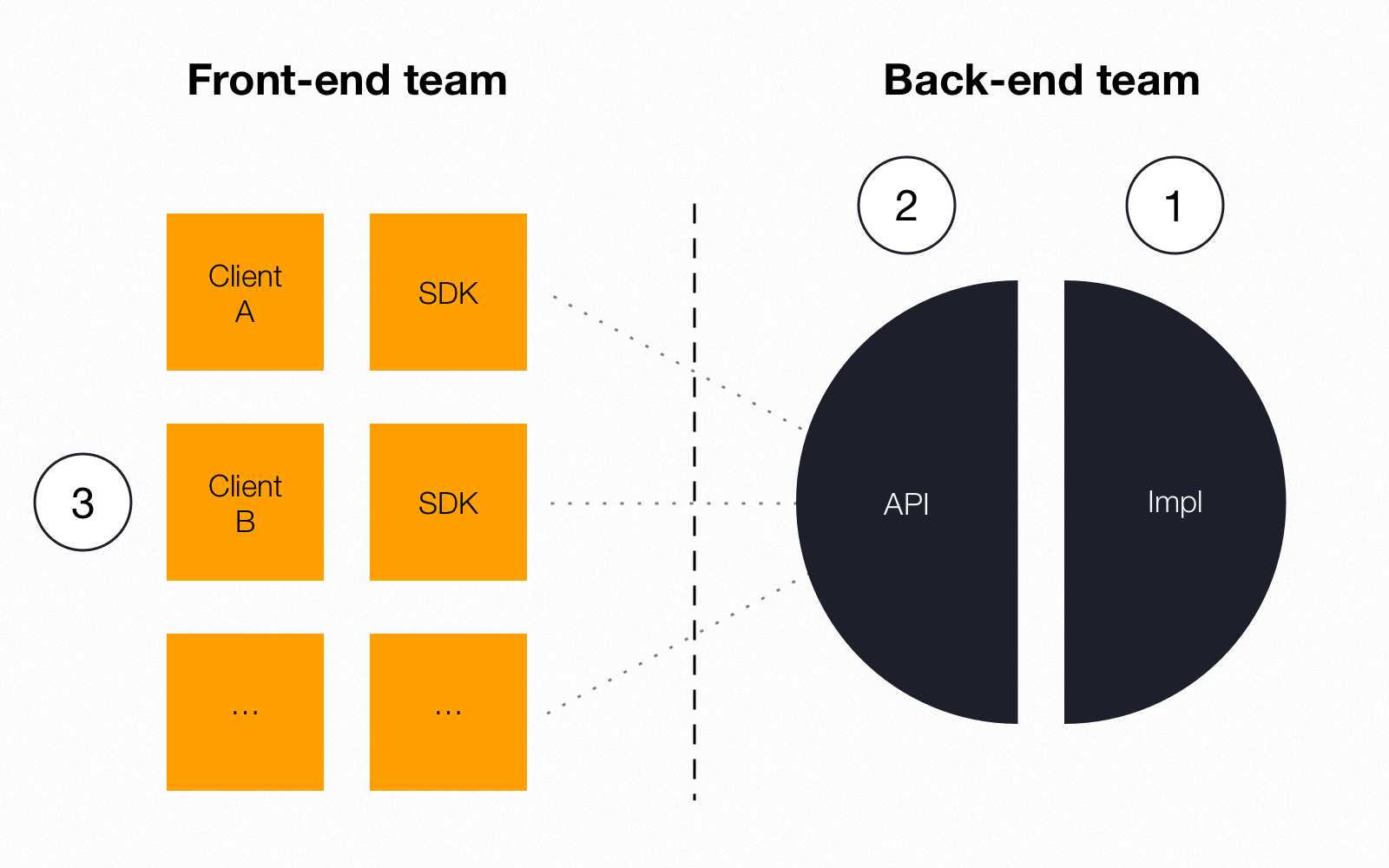 Front-end team

Back-end team

2

1

Client A

SDK

3

Client B

SDK

API

Impl

…

…